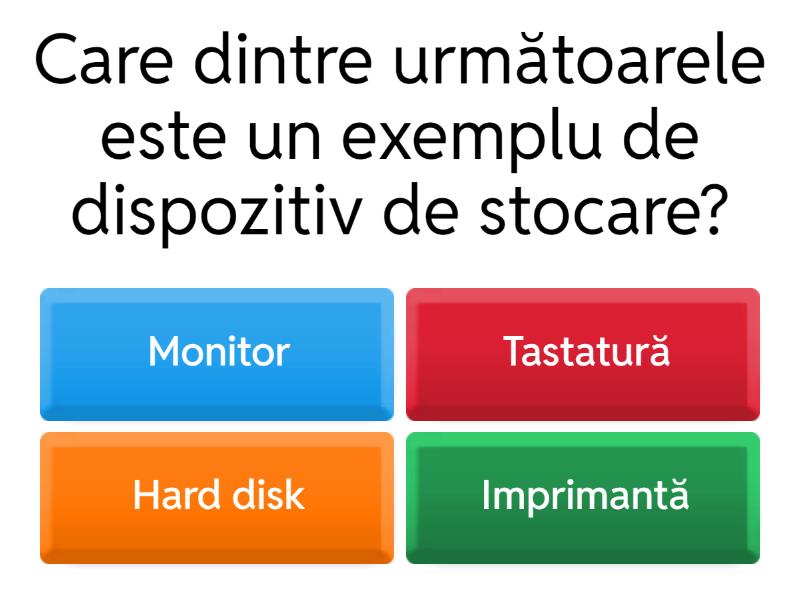 Care dintre următoarele este un exemplu de dispozitiv de stocare?

Monitor

Tastatură

Hard disk

Imprimantă